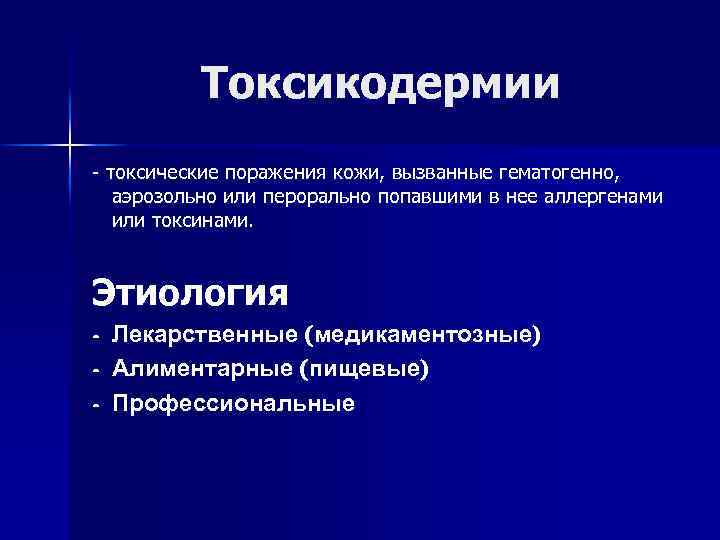 Токсикодермии

- токсические поражения кожи, вызванные гематогенно, аэрозольно или перорально попавшими в нее аллергенами или токсинами.

Этиология

- Лекарственные (медикаментозные)
- Алиментарные (пищевые)
- Профессиональные